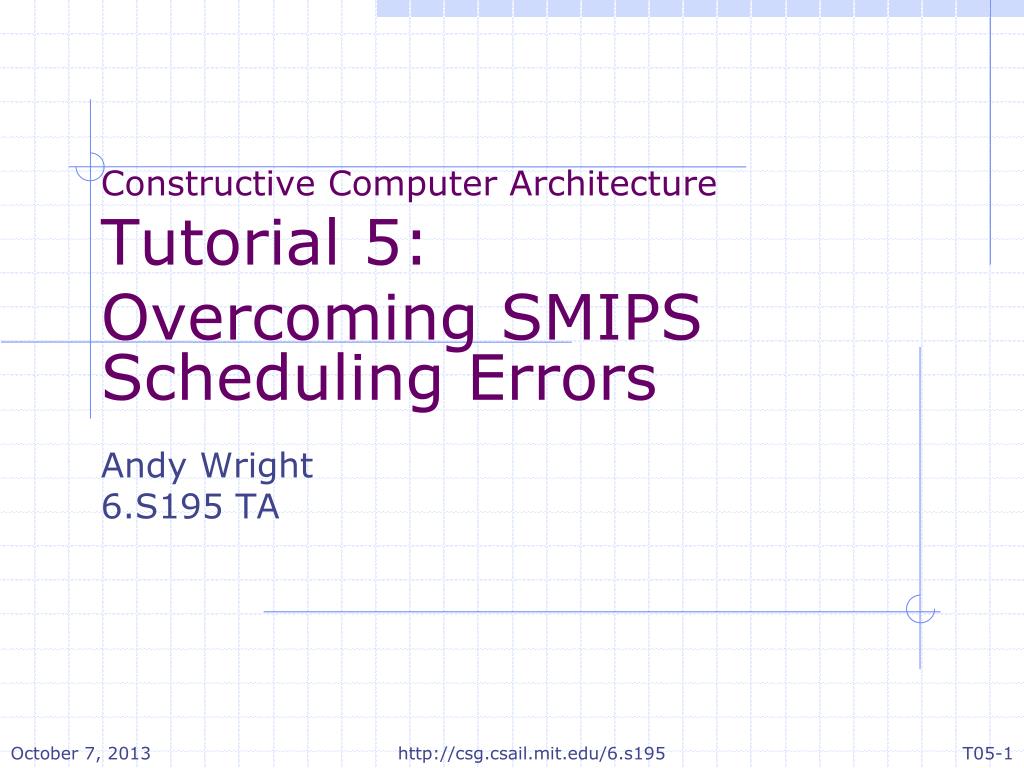 Constructive Computer Architecture
Tutorial 5:
Overcoming SMIPS Scheduling Errors

Andy Wright
6.S195 TA

October 7, 2013
http://csg.csail.mit.edu/6.s195
T05-1